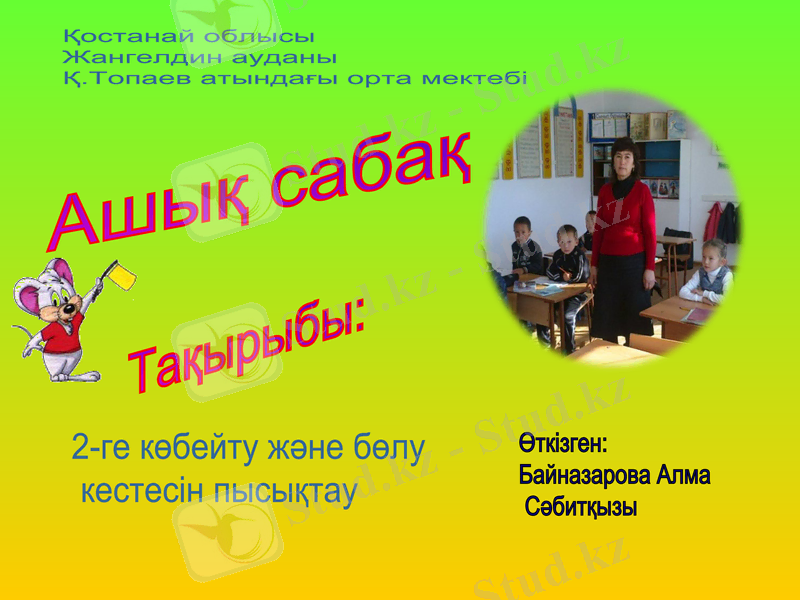 Қостанай облысы
Жангелдин ауданы
Қ.Топаев атындағы орта мектебі

Ашық сабақ

Тақырыбы:

2-ге көбейту және бөлу кестесін пысықтау

Өткізген:
Байназарова Алма Сәбитқызы

Stud.kz - Stud.kz